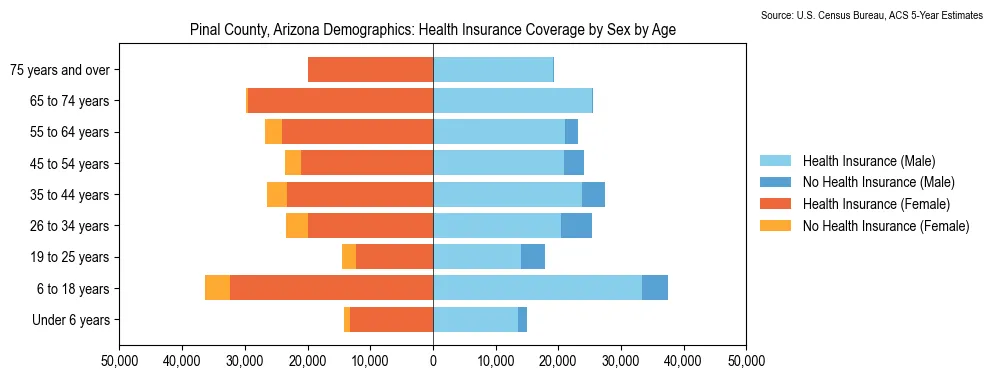 Source: U.S. Census Bureau, ACS 5-Year Estimates

Pinal County, Arizona Demographics: Health Insurance Coverage by Sex by Age

75 years and over
65 to 74 years
55 to 64 years
45 to 54 years
35 to 44 years
26 to 34 years
19 to 25 years
6 to 18 years
Under 6 years

50,000 40,000 30,000 20,000 10,000 0 10,000 20,000 30,000 40,000 50,000

Health Insurance (Male)
No Health Insurance (Male)
Health Insurance (Female)
No Health Insurance (Female)